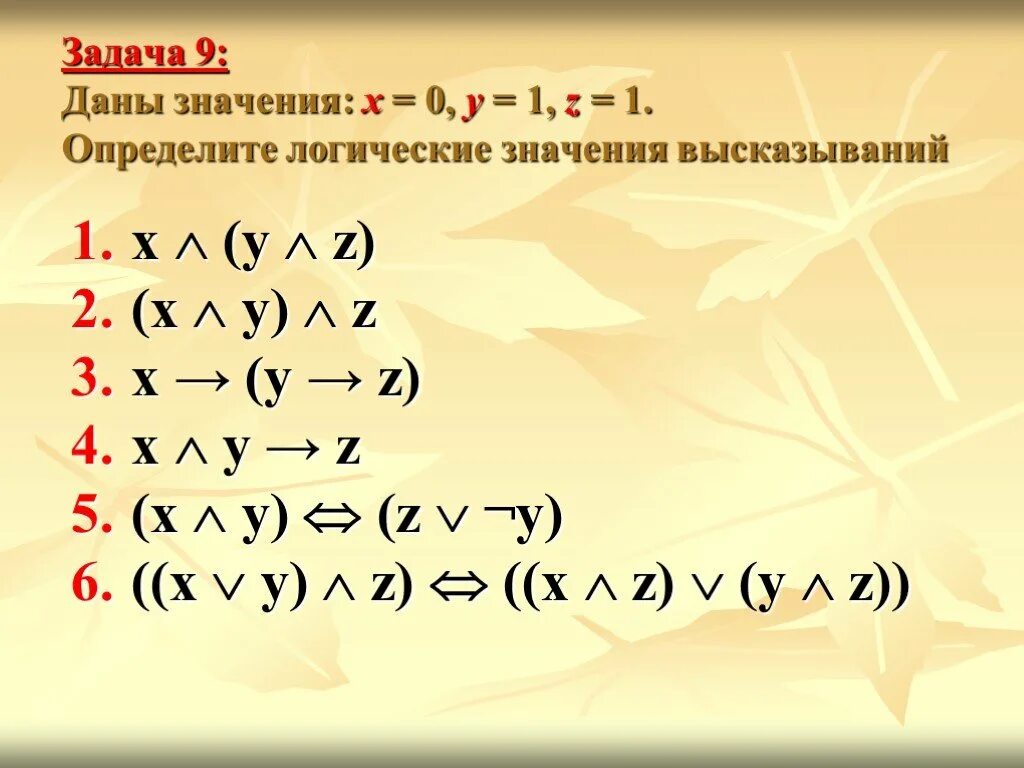 Задача 9:
Даны значения: $x = 0$, $y = 1$, $z = 1$.
Определите логические значения высказываний

1. $x \wedge (y \wedge z)$
2. $(x \wedge y) \wedge z$
3. $x \rightarrow (y \rightarrow z)$
4. $x \wedge y \rightarrow z$
5. $(x \wedge y) \Leftrightarrow (z \vee \neg y)$
6. $((x \vee y) \wedge z) \Leftrightarrow ((x \wedge z) \vee (y \wedge z))$